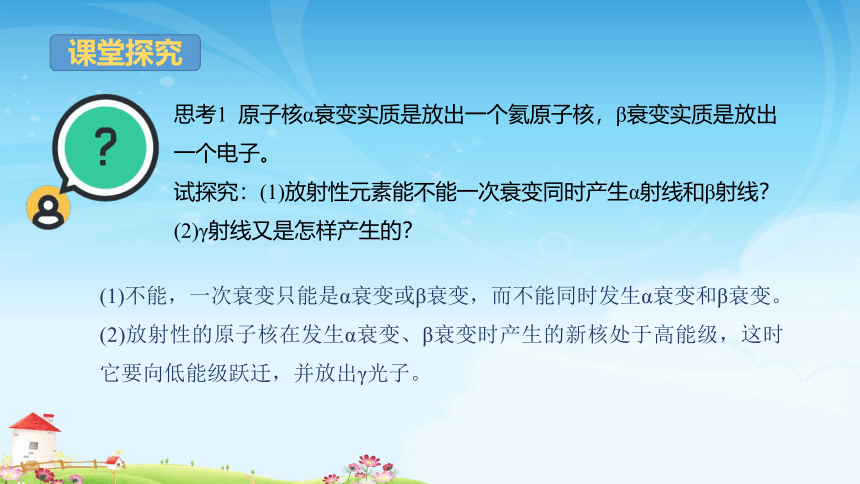 课堂探究

?

思考1 原子核α衰变实质是放出一个氦原子核，β衰变实质是放出一个电子。
试探究：(1)放射性元素能不能一次衰变同时产生α射线和β射线？
(2)γ射线又是怎样产生的？

(1)不能，一次衰变只能是α衰变或β衰变，而不能同时发生α衰变和β衰变。
(2)放射性的原子核在发生α衰变、β衰变时产生的新核处于高能级，这时它要向低能级跃迁，并放出γ光子。